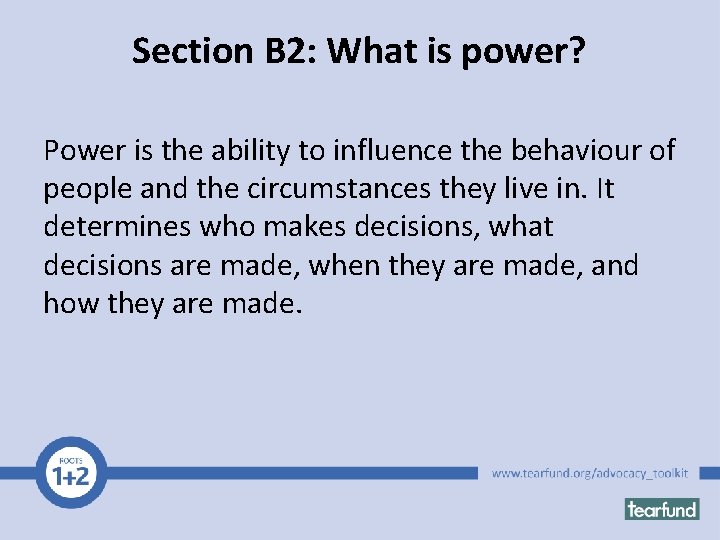 Section B2: What is power?

Power is the ability to influence the behaviour of people and the circumstances they live in. It determines who makes decisions, what decisions are made, when they are made, and how they are made.

ROOTS
1+2

www.tearfund.org/advocacy_toolkit

tearfund